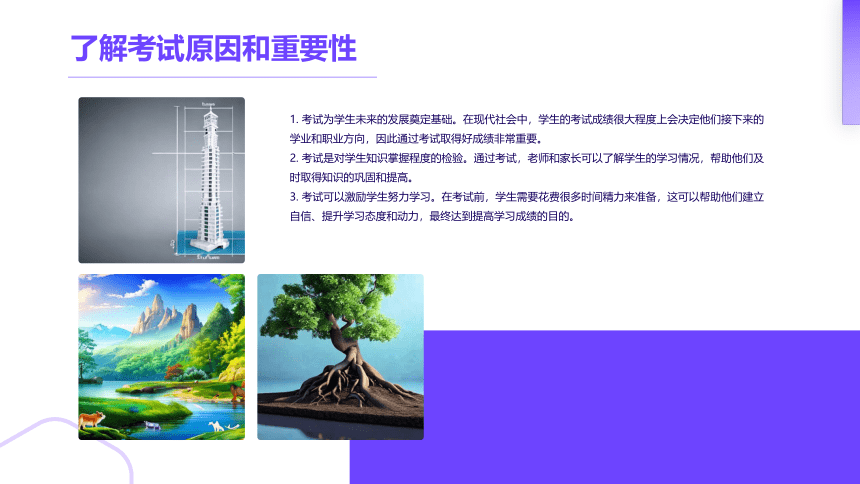 了解考试原因和重要性

1. 考试为学生未来的发展奠定基础。在现代社会中，学生的考试成绩很大程度上会决定他们接下来的学业和职业方向，因此通过考试取得好成绩非常重要。
2. 考试是对学生知识掌握程度的检验。通过考试，老师和家长可以了解学生的学习情况，帮助他们及时取得知识的巩固和提高。
3. 考试可以激励学生努力学习。在考试前，学生需要花费很多时间精力来准备，这可以帮助他们建立自信、提升学习态度和动力，最终达到提高学习成绩的目的。